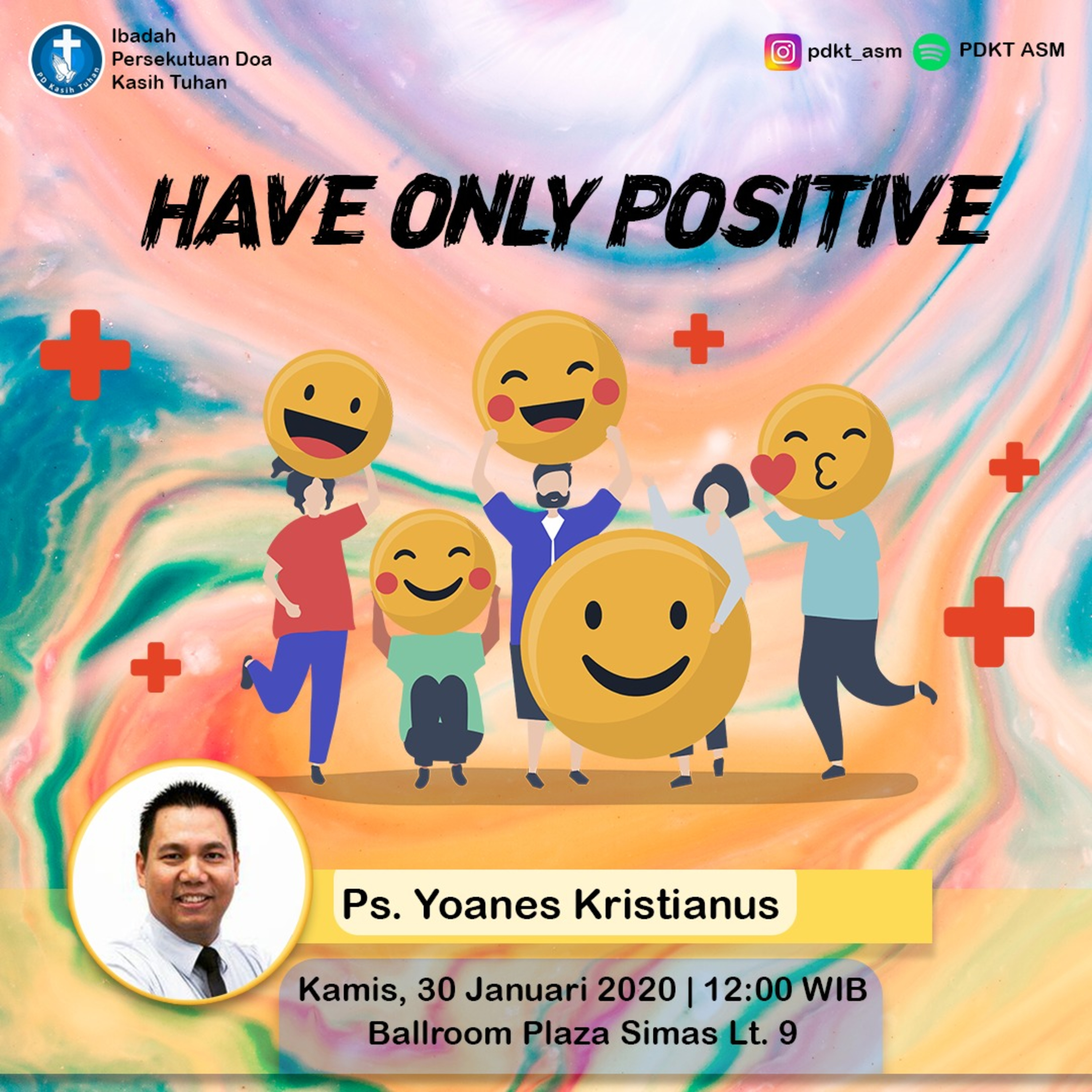 PD Kasih Tuhan

Ibadah
Persekutuan Doa
Kasih Tuhan

pdkt_asm PDKT ASM

HAVE ONLY POSITIVE

Ps. Yoanes Kristianus

Kamis, 30 Januari 2020 | 12:00 WIB
Ballroom Plaza Simas Lt. 9